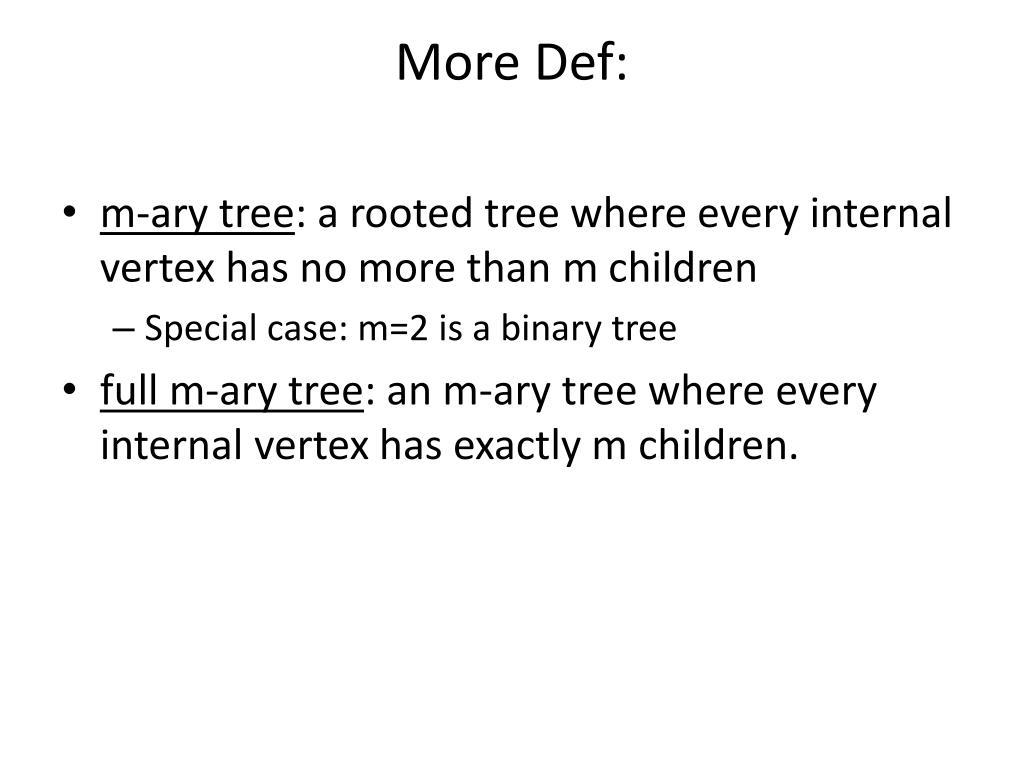 More Def:

• m-ary tree: a rooted tree where every internal vertex has no more than m children

– Special case: m=2 is a binary tree

• full m-ary tree: an m-ary tree where every internal vertex has exactly m children.